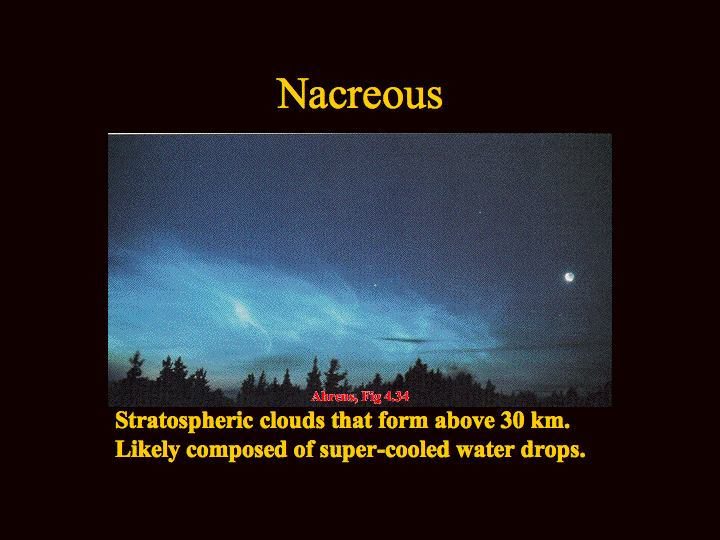 Nacreous

Ahrens, Fig 4.34

Stratospheric clouds that form above 30 km.
Likely composed of super-cooled water drops.